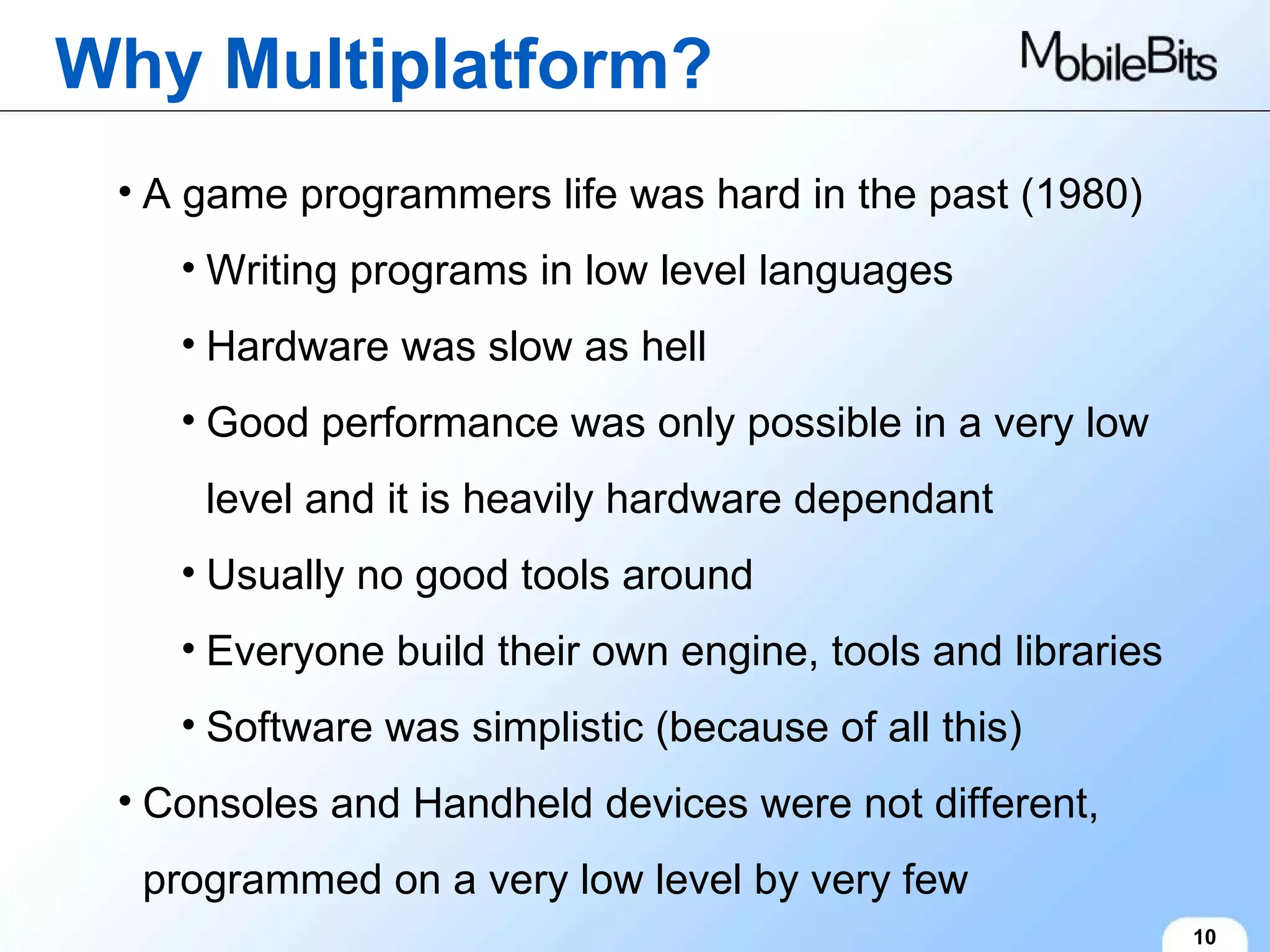 Why Multiplatform?

MobileBits

• A game programmers life was hard in the past (1980)

• Writing programs in low level languages

• Hardware was slow as hell

• Good performance was only possible in a very low level and it is heavily hardware dependant

• Usually no good tools around

• Everyone build their own engine, tools and libraries

• Software was simplistic (because of all this)

• Consoles and Handheld devices were not different, programmed on a very low level by very few

10